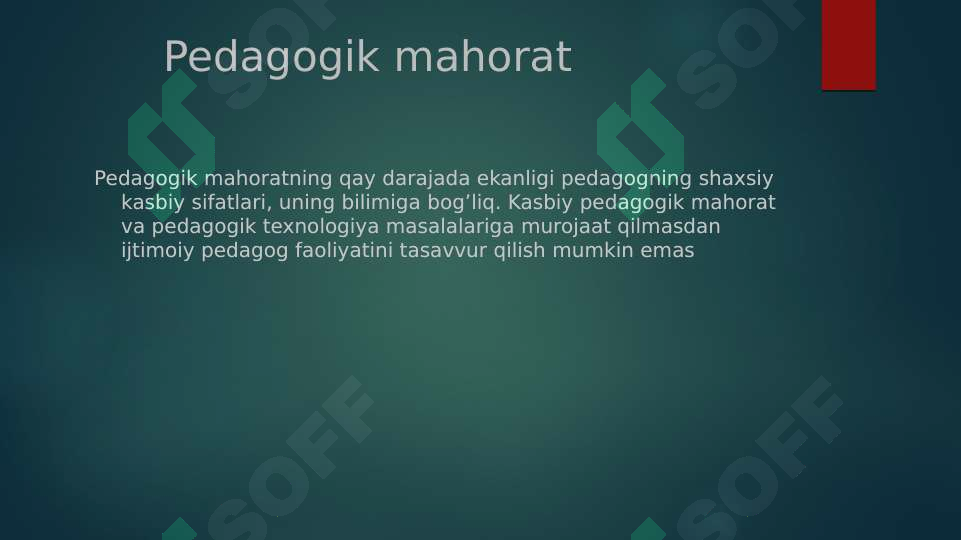 Pedagogik mahorat

Pedagogik mahoratning qay darajada ekanligi pedagogning shaxsiy kasbiy sifatlari, uning bilimiga bog’liq. Kasbiy pedagogik mahorat va pedagogik texnologiya masalalariga murojaat qilmasdan ijtimoiy pedagog faoliyatini tasavvur qilish mumkin emas

SOFF SOFF SOFF SOFF